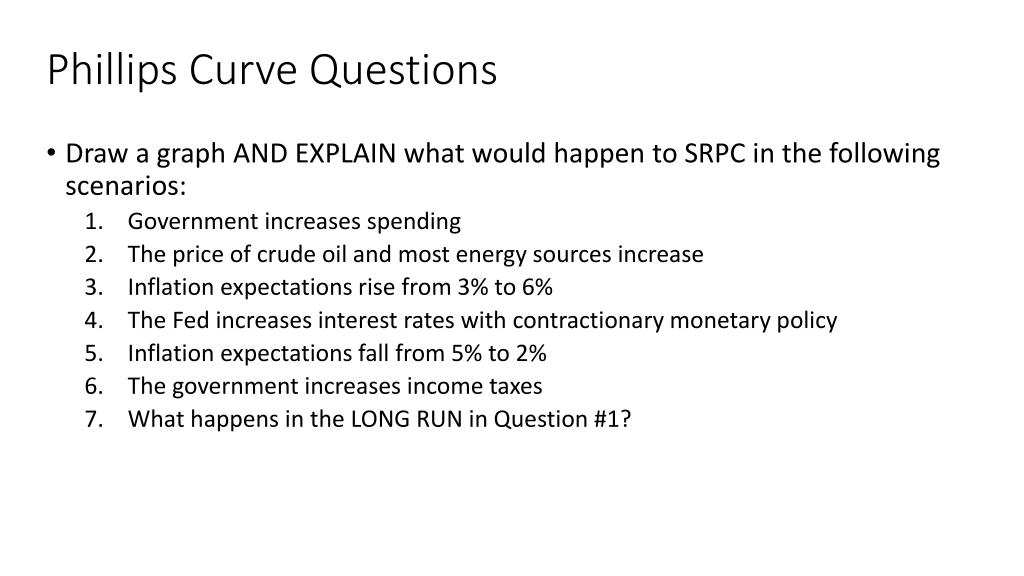 Phillips Curve Questions

• Draw a graph AND EXPLAIN what would happen to SRPC in the following scenarios:
1. Government increases spending
2. The price of crude oil and most energy sources increase
3. Inflation expectations rise from 3% to 6%
4. The Fed increases interest rates with contractionary monetary policy
5. Inflation expectations fall from 5% to 2%
6. The government increases income taxes
7. What happens in the LONG RUN in Question #1?